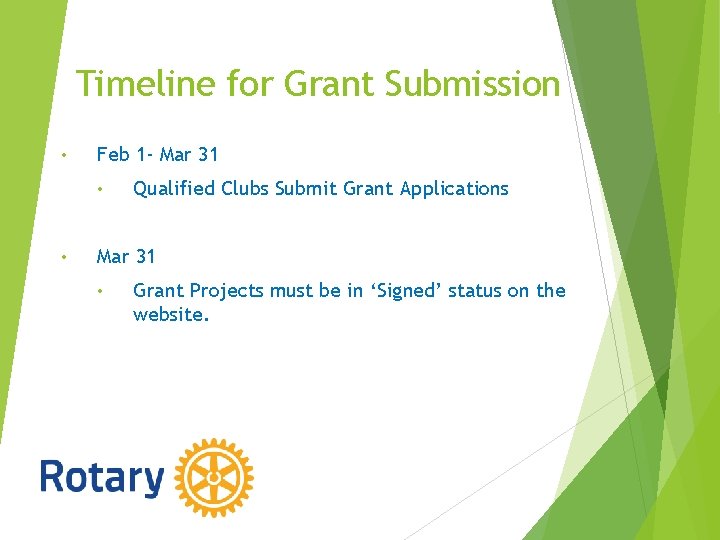 Timeline for Grant Submission

• Feb 1- Mar 31

• Qualified Clubs Submit Grant Applications

• Mar 31

• Grant Projects must be in ‘Signed’ status on the website.

Rotary